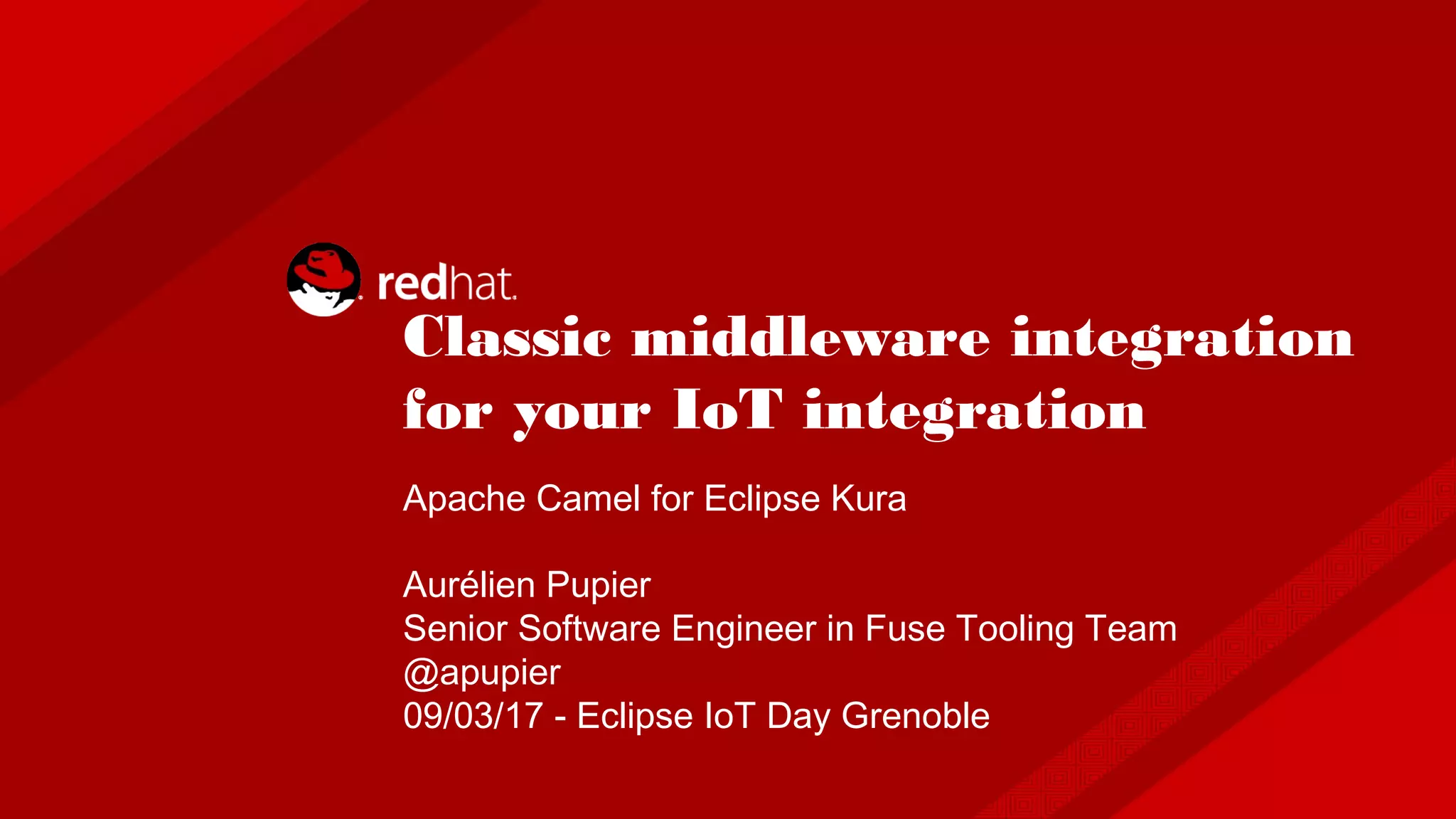 redhat.

Classic middleware integration for your IoT integration

Apache Camel for Eclipse Kura

Aurélien Pupier
Senior Software Engineer in Fuse Tooling Team
@apupier
09/03/17 - Eclipse IoT Day Grenoble